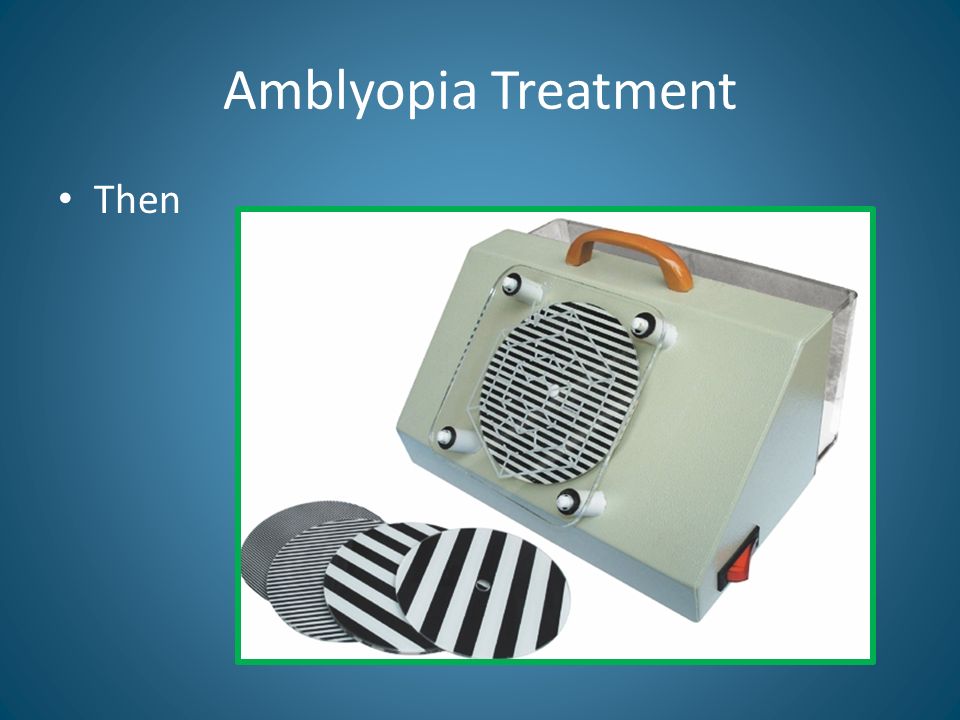 Amblyopia Treatment

• Then